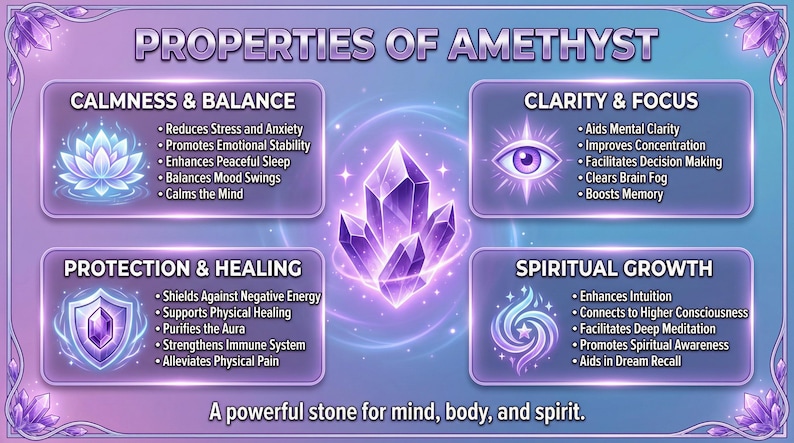 PROPERTIES OF AMETHYST

CALMNESS & BALANCE

• Reduces Stress and Anxiety
• Promotes Emotional Stability
• Enhances Peaceful Sleep
• Balances Mood Swings
• Calms the Mind

CLARITY & FOCUS

• Aids Mental Clarity
• Improves Concentration
• Facilitates Decision Making
• Clears Brain Fog
• Boosts Memory

PROTECTION & HEALING

• Shields Against Negative Energy
• Supports Physical Healing
• Purifies the Aura
• Strengthens Immune System
• Alleviates Physical Pain

SPIRITUAL GROWTH

• Enhances Intuition
• Connects to Higher Consciousness
• Facilitates Deep Meditation
• Promotes Spiritual Awareness
• Aids in Dream Recall

A powerful stone for mind, body, and spirit.